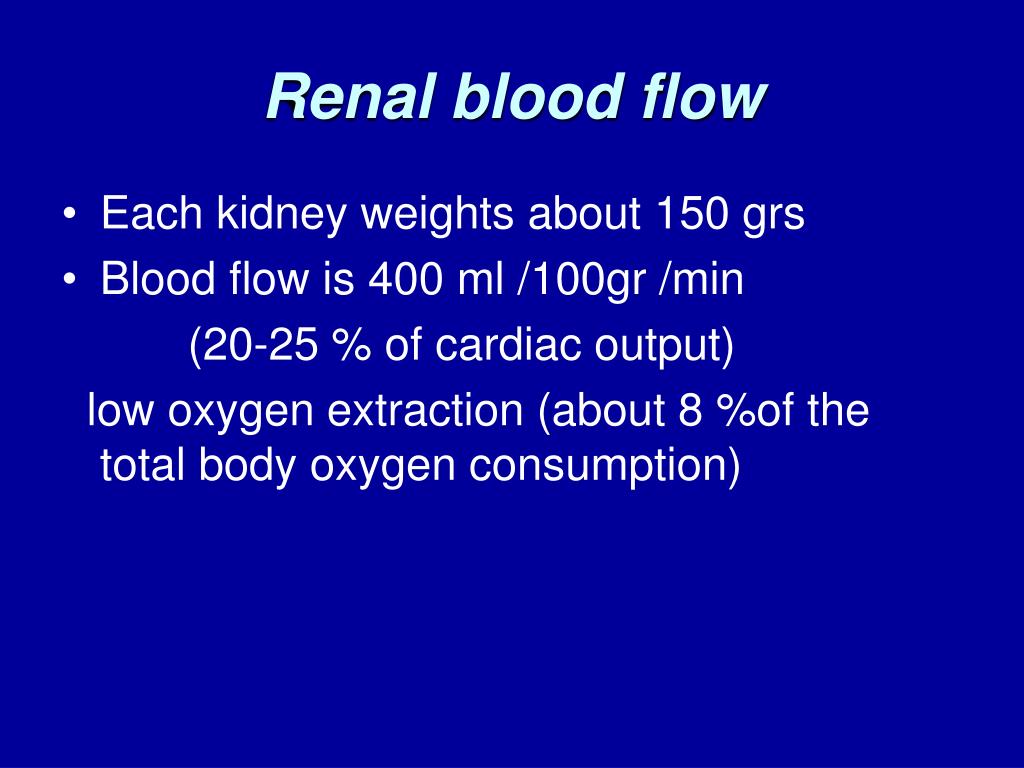 Renal blood flow

• Each kidney weights about 150 grs
• Blood flow is 400 ml /100gr /min
(20-25 % of cardiac output)
low oxygen extraction (about 8 %of the total body oxygen consumption)